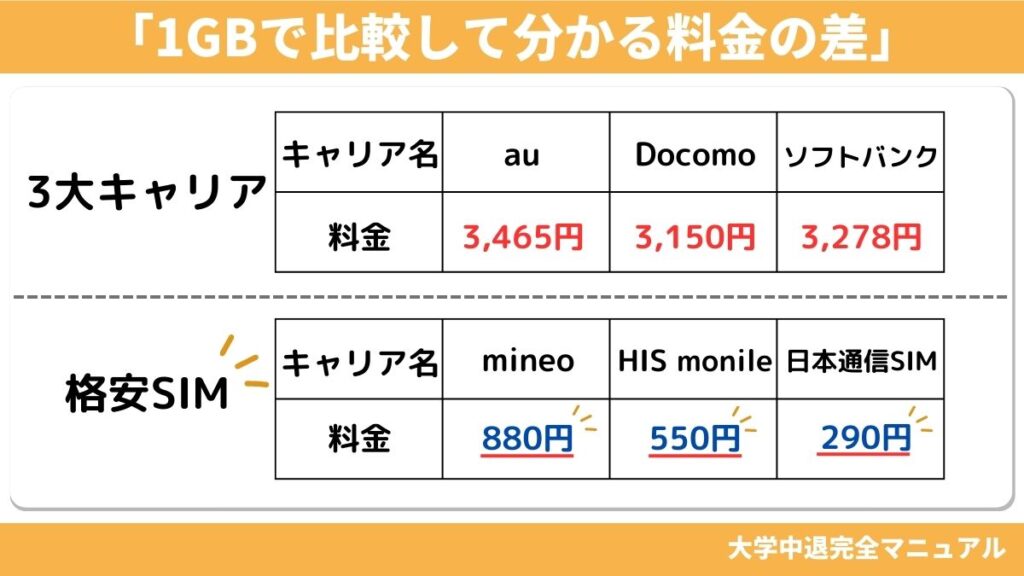 「1GBで比較して分かる料金の差」

3大キャリア

| キャリア名 | au | Docomo | ソフトバンク |
|---|---|---|---|
| 料金 | 3,465円 | 3,150円 | 3,278円 |

格安SIM

| キャリア名 | mineo | HIS monile | 日本通信SIM |
|---|---|---|---|
| 料金 | 880円 | 550円 | 290円 |

大学中退完全マニュアル